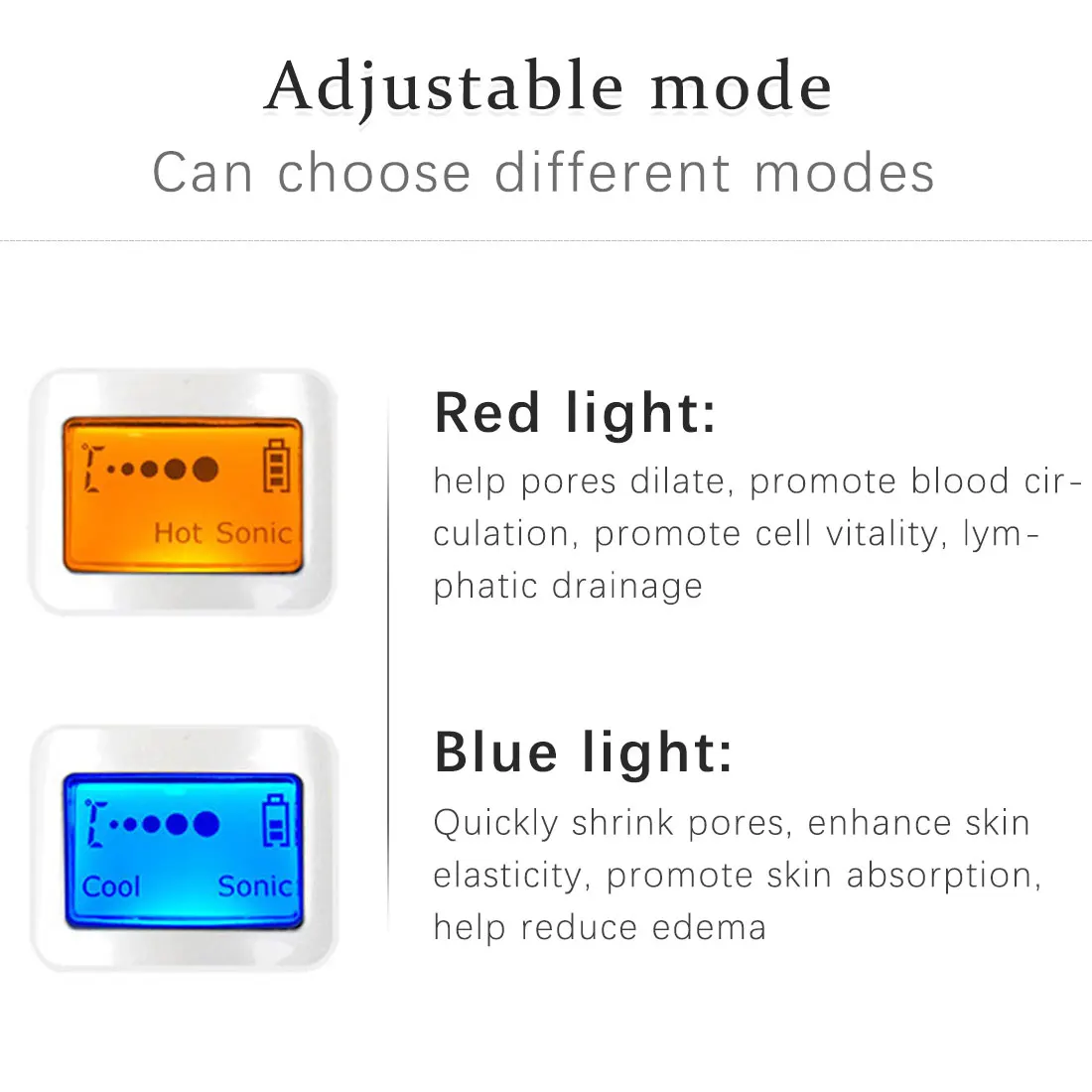 Adjustable mode
Can choose different modes

Hot Sonic

Red light:
help pores dilate, promote blood circulation, promote cell vitality, lymphatic drainage

Cool Sonic

Blue light:
Quickly shrink pores, enhance skin elasticity, promote skin absorption, help reduce edema